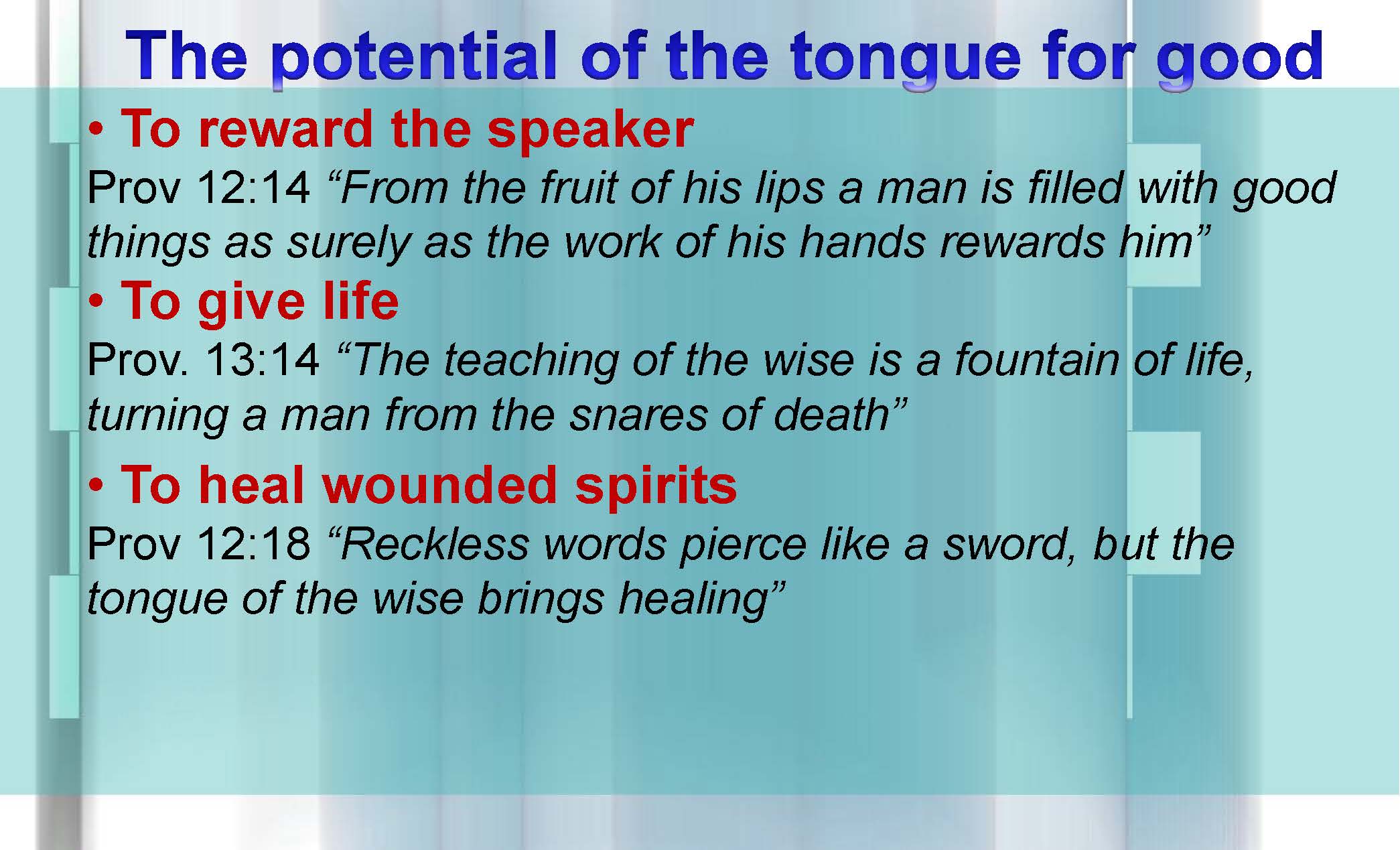 The potential of the tongue for good

• To reward the speaker

Prov 12:14 “From the fruit of his lips a man is filled with good things as surely as the work of his hands rewards him”

• To give life

Prov. 13:14 “The teaching of the wise is a fountain of life, turning a man from the snares of death”

• To heal wounded spirits

Prov 12:18 “Reckless words pierce like a sword, but the tongue of the wise brings healing”